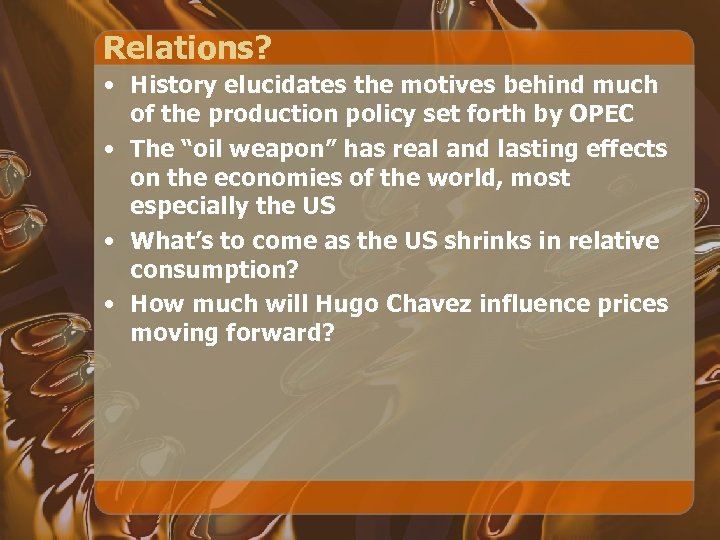 Relations?

• History elucidates the motives behind much of the production policy set forth by OPEC
• The “oil weapon” has real and lasting effects on the economies of the world, most especially the US
• What’s to come as the US shrinks in relative consumption?
• How much will Hugo Chavez influence prices moving forward?